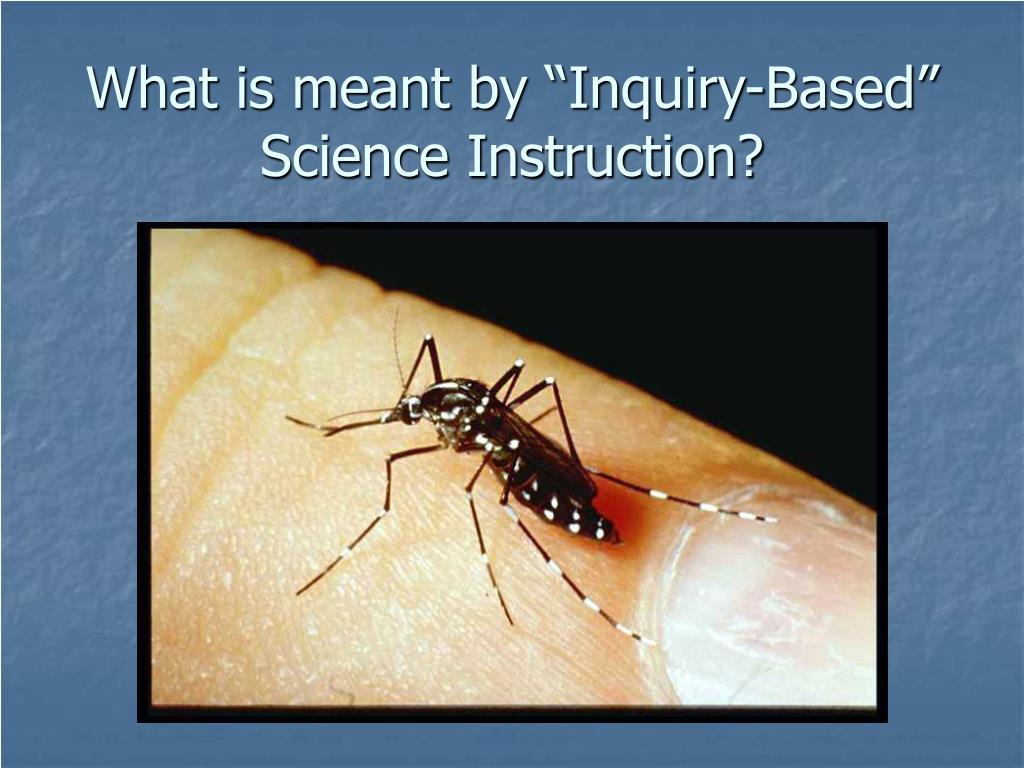 What is meant by “Inquiry-Based” Science Instruction?